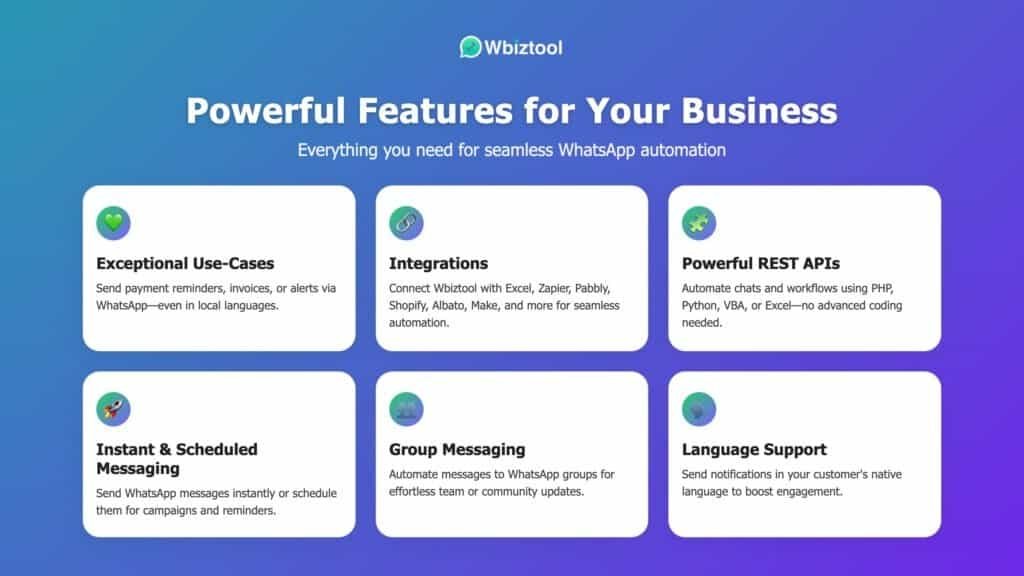 Wbiztool

Powerful Features for Your Business

Everything you need for seamless WhatsApp automation

Exceptional Use-Cases

Send payment reminders, invoices, or alerts via WhatsApp—even in local languages.

Integrations

Connect Wbiztool with Excel, Zapier, Pabbly, Shopify, Albato, Make, and more for seamless automation.

Powerful REST APIs

Automate chats and workflows using PHP, Python, VBA, or Excel—no advanced coding needed.

Instant & Scheduled Messaging

Send WhatsApp messages instantly or schedule them for campaigns and reminders.

Group Messaging

Automate messages to WhatsApp groups for effortless team or community updates.

Language Support

Send notifications in your customer's native language to boost engagement.